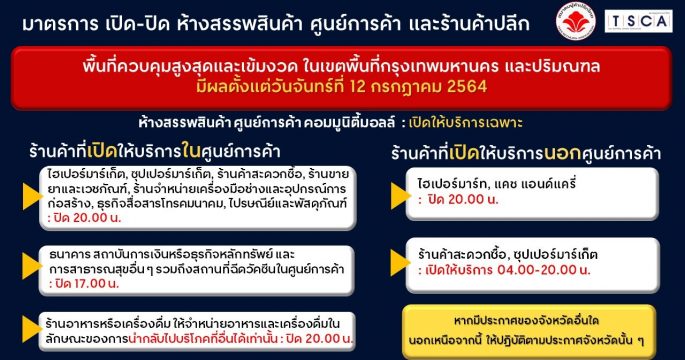 มาตรการ เปิด-ปิด ห้างสรรพสินค้า ศูนย์การค้า และร้านค้าปลีก

TSCA

พื้นที่ควบคุมสูงสุดและเข้มงวด ในเขตพื้นที่กรุงเทพมหานคร และปริมณฑล
มีผลตั้งแต่วันจันทร์ที่ 12 กรกฎาคม 2564

ห้างสรรพสินค้า ศูนย์การค้า คอมมูนิตี้มอลล์ : เปิดให้บริการเฉพาะ

ร้านค้าที่เปิดให้บริการในศูนย์การค้า

ไฮเปอร์มาร์เก็ต, ซุปเปอร์มาร์เก็ต, ร้านค้าสะดวกซื้อ, ร้านขายยาและเวชภัณฑ์, ร้านจำหน่ายเครื่องมือช่างและอุปกรณ์การก่อสร้าง, ธุรกิจสื่อสารโทรคมนาคม, ไปรษณีย์และพัสดุภัณฑ์ : ปิด 20.00 น.

ธนาคาร สถาบันการเงินหรือธุรกิจหลักทรัพย์ และการสาธารณสุขอื่น ๆ รวมถึงสถานที่ฉีดวัคซีนในศูนย์การค้า : ปิด 17.00 น.

ร้านอาหารหรือเครื่องดื่ม ให้จำหน่ายอาหารและเครื่องดื่มในลักษณะของการนำกลับไปบริโภคที่อื่นได้เท่านั้น : ปิด 20.00 น.

ร้านค้าที่เปิดให้บริการนอกศูนย์การค้า

ไฮเปอร์มาร์ท, แคช แอนด์แครี่ : ปิด 20.00 น.

ร้านค้าสะดวกซื้อ, ซุปเปอร์มาร์เก็ต : เปิดให้บริการ 04.00-20.00 น.

หากมีประกาศของจังหวัดอื่นใด นอกเหนือจากนี้ ให้ปฏิบัติตามประกาศจังหวัดนั้น ๆ